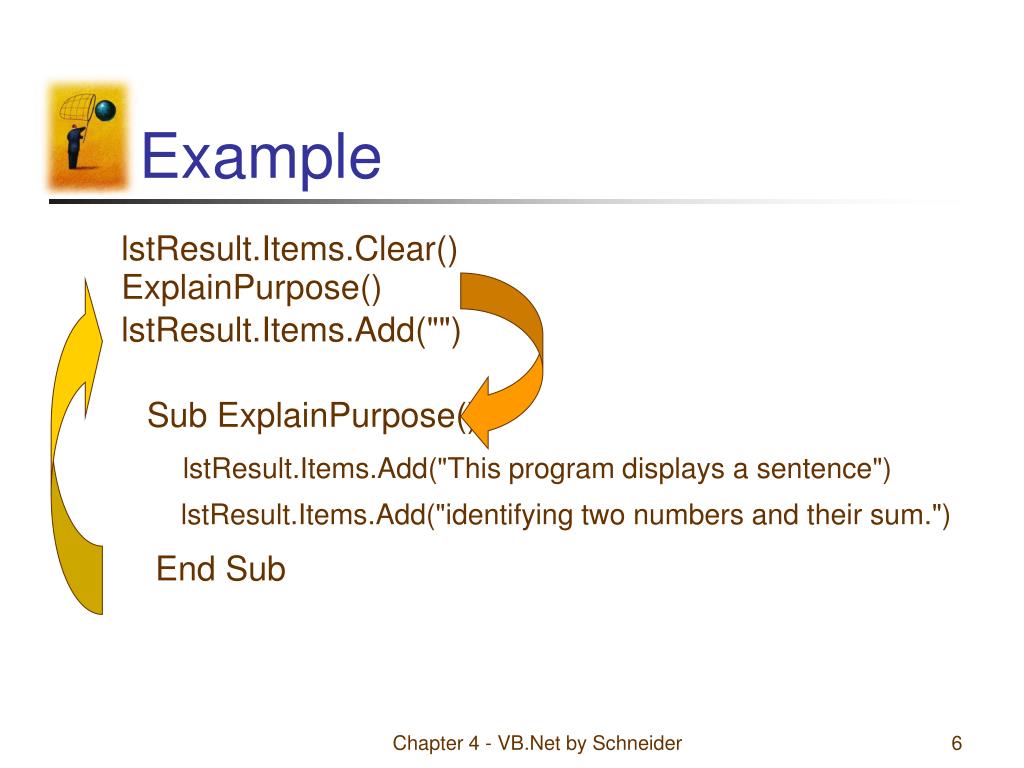 Example

lstResult.Items.Clear()
ExplainPurpose()
lstResult.Items.Add("")

Sub ExplainPurpose()

lstResult.Items.Add("This program displays a sentence")

lstResult.Items.Add("identifying two numbers and their sum.")

End Sub

Chapter 4 - VB.Net by Schneider

6